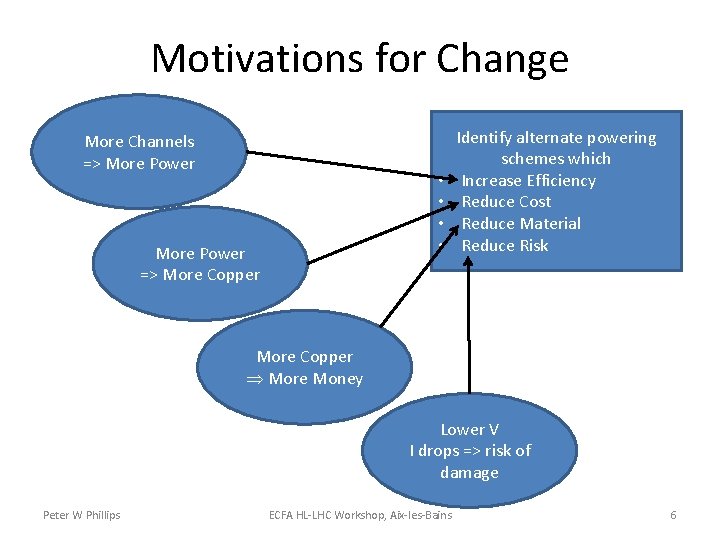 Motivations for Change

More Channels
=> More Power

More Power
=> More Copper

More Copper
$\Rightarrow$ More Money

Lower V
I drops => risk of damage

Identify alternate powering schemes which
• Increase Efficiency
• Reduce Cost
• Reduce Material
• Reduce Risk

Peter W Phillips

ECFA HL-LHC Workshop, Aix-les-Bains

6